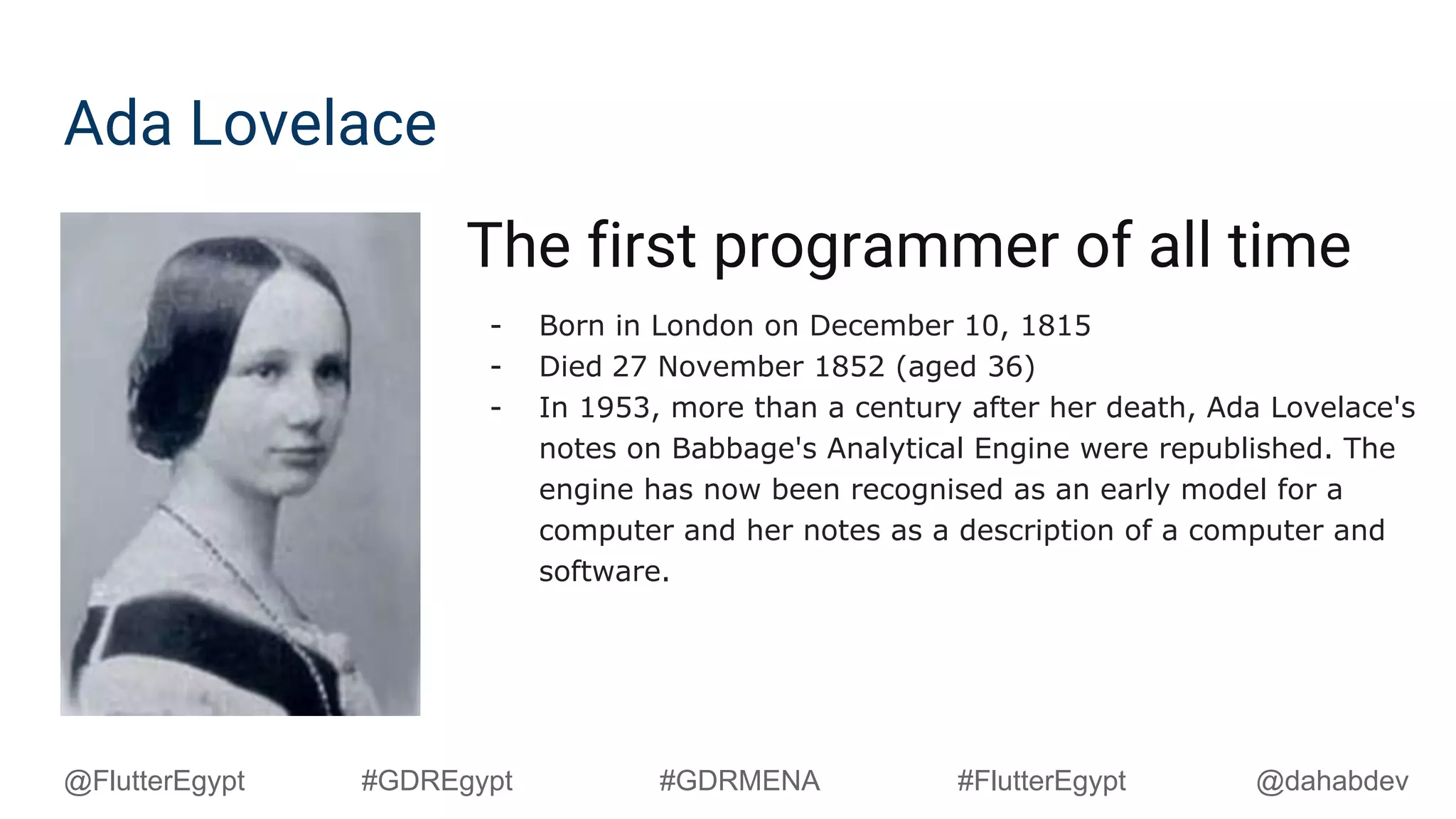 Ada Lovelace

The first programmer of all time

- Born in London on December 10, 1815
- Died 27 November 1852 (aged 36)
- In 1953, more than a century after her death, Ada Lovelace's notes on Babbage's Analytical Engine were republished. The engine has now been recognised as an early model for a computer and her notes as a description of a computer and software.

@FlutterEgypt #GDREgypt #GDRMENA #FlutterEgypt @dahabdev